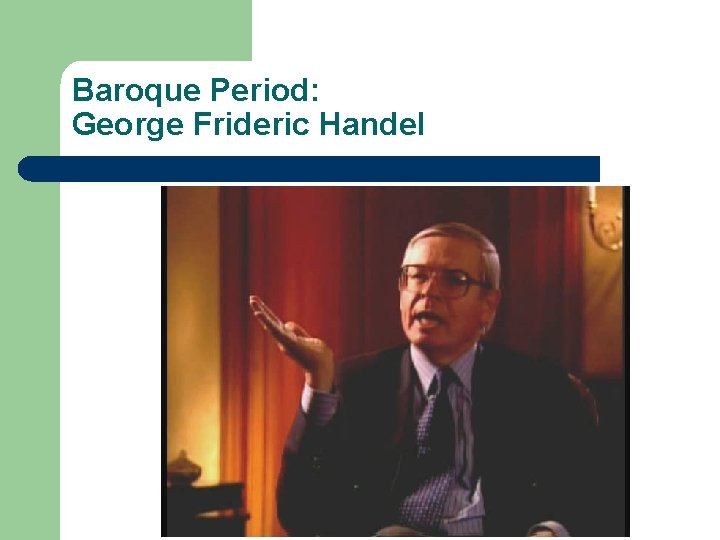 Baroque Period:
George Frideric Handel